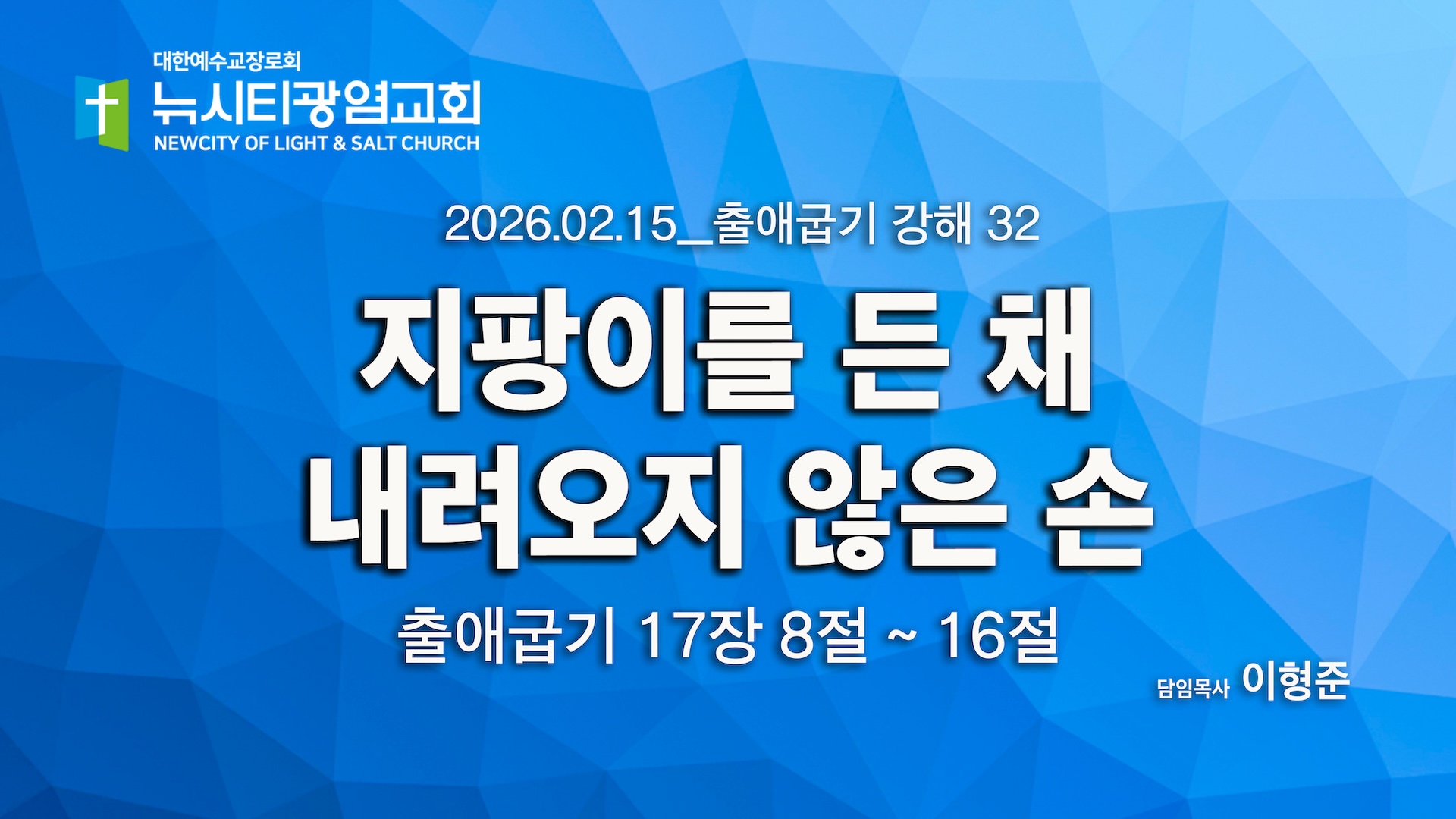 대한예수교장로회
뉴시티광염교회
NEWCITY OF LIGHT & SALT CHURCH

2026.02.15_출애굽기 강해 32

지팡이를 든 채
내려오지 않은 손

출애굽기 17장 8절 ~ 16절

담임목사 이형준